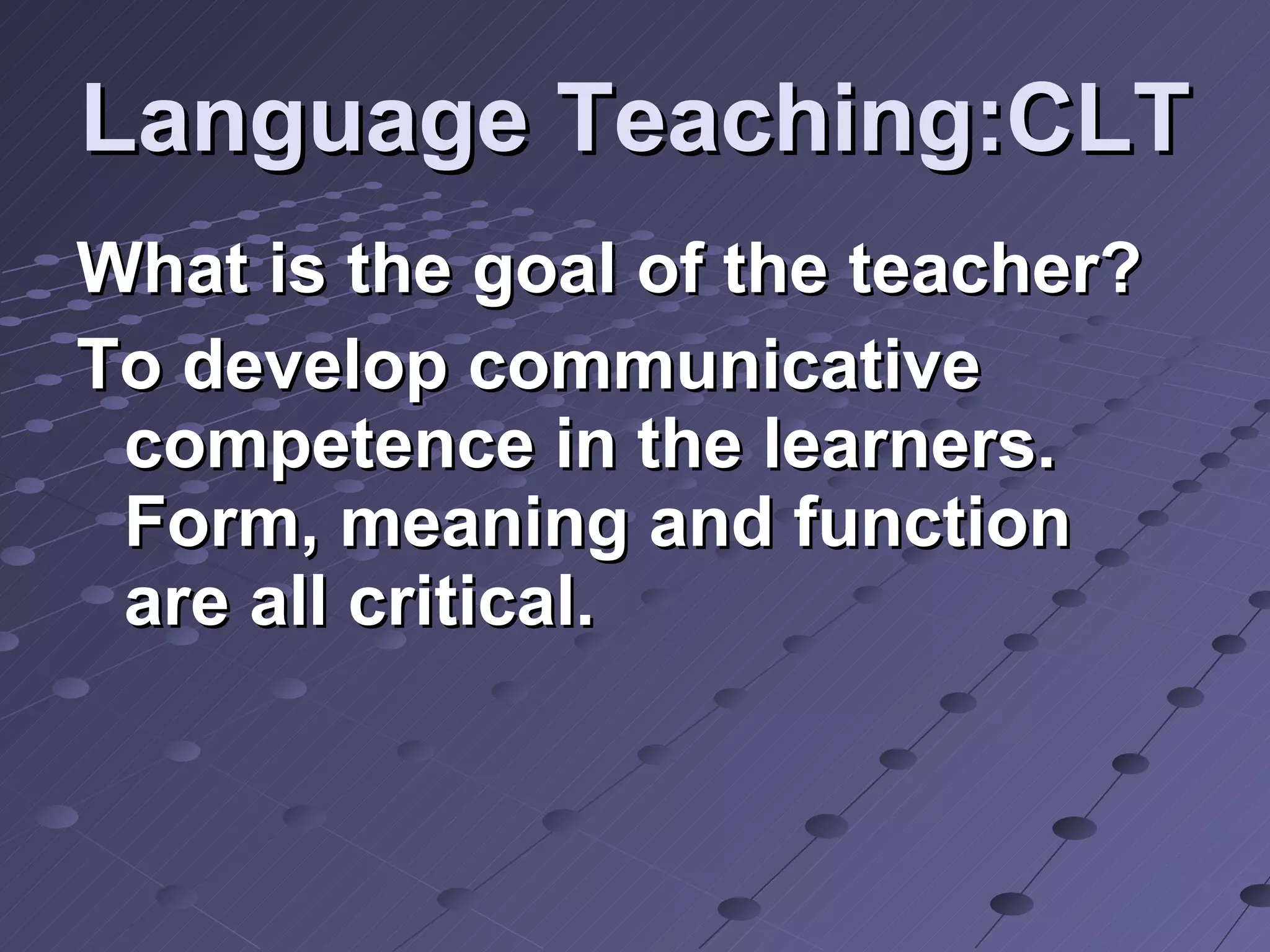 Language Teaching:CLT

What is the goal of the teacher?

To develop communicative competence in the learners. Form, meaning and function are all critical.